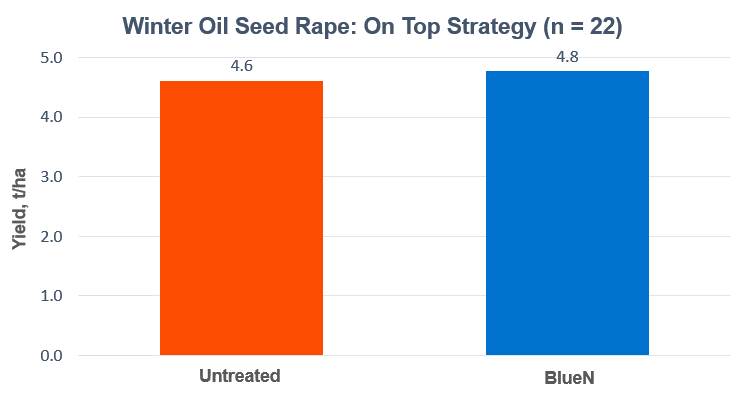 Winter Oil Seed Rape: On Top Strategy (n = 22)

Yield, t/ha

5.0
4.0
3.0
2.0
1.0
0.0

4.6
4.8

Untreated
BlueN